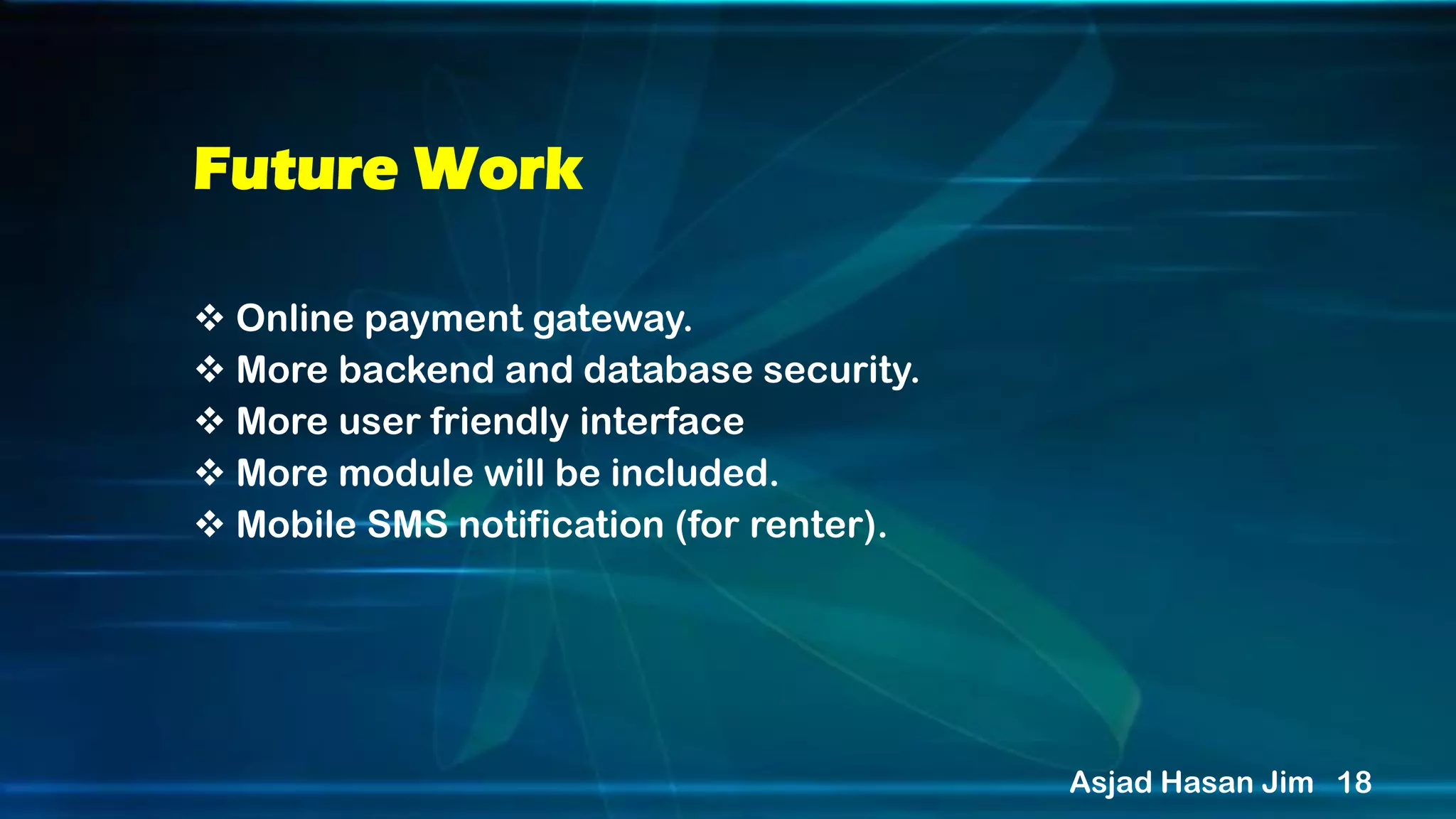 Future Work

❖ Online payment gateway.
❖ More backend and database security.
❖ More user friendly interface
❖ More module will be included.
❖ Mobile SMS notification (for renter).

Asjad Hasan Jim 18